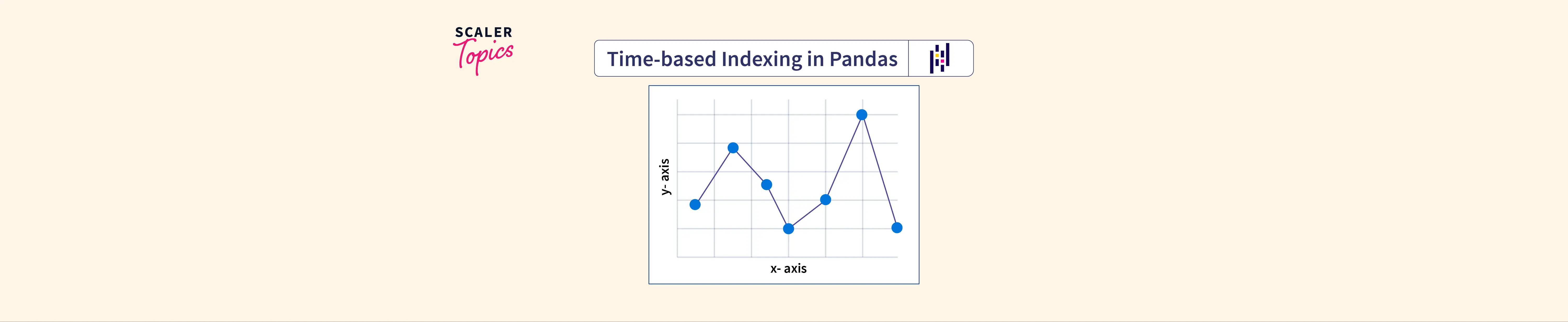 SCALER
Topics

Time-based Indexing in Pandas

y- axis

x- axis